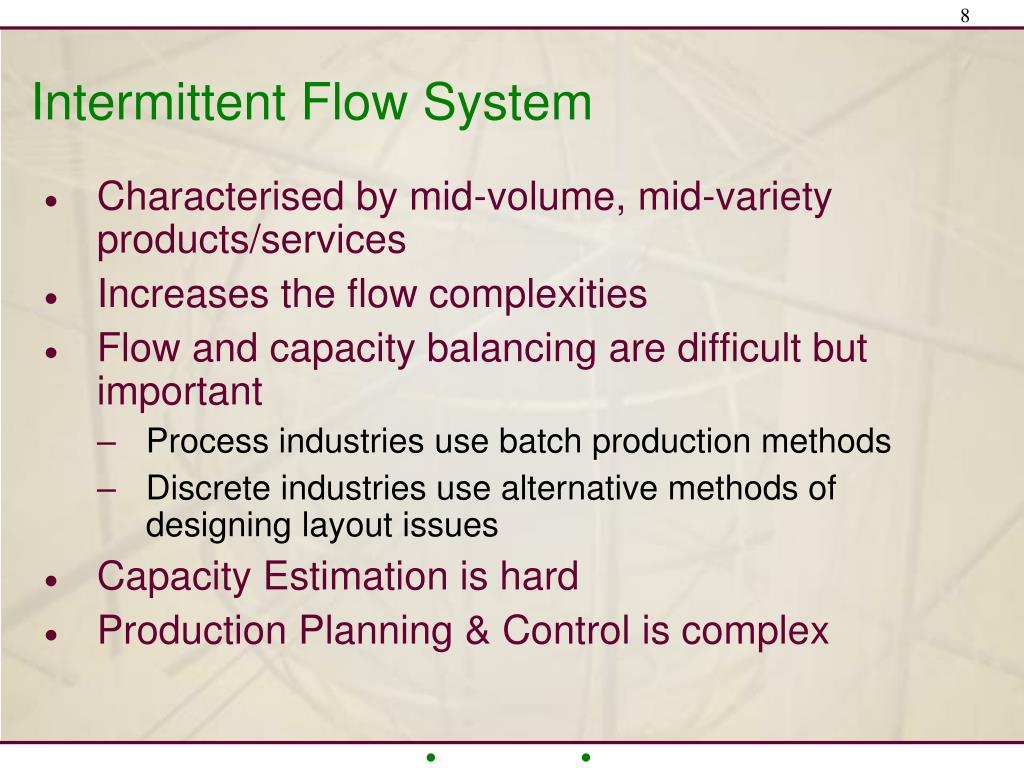 8

Intermittent Flow System

• Characterised by mid-volume, mid-variety products/services
• Increases the flow complexities
• Flow and capacity balancing are difficult but important
  – Process industries use batch production methods
  – Discrete industries use alternative methods of designing layout issues
• Capacity Estimation is hard
• Production Planning & Control is complex